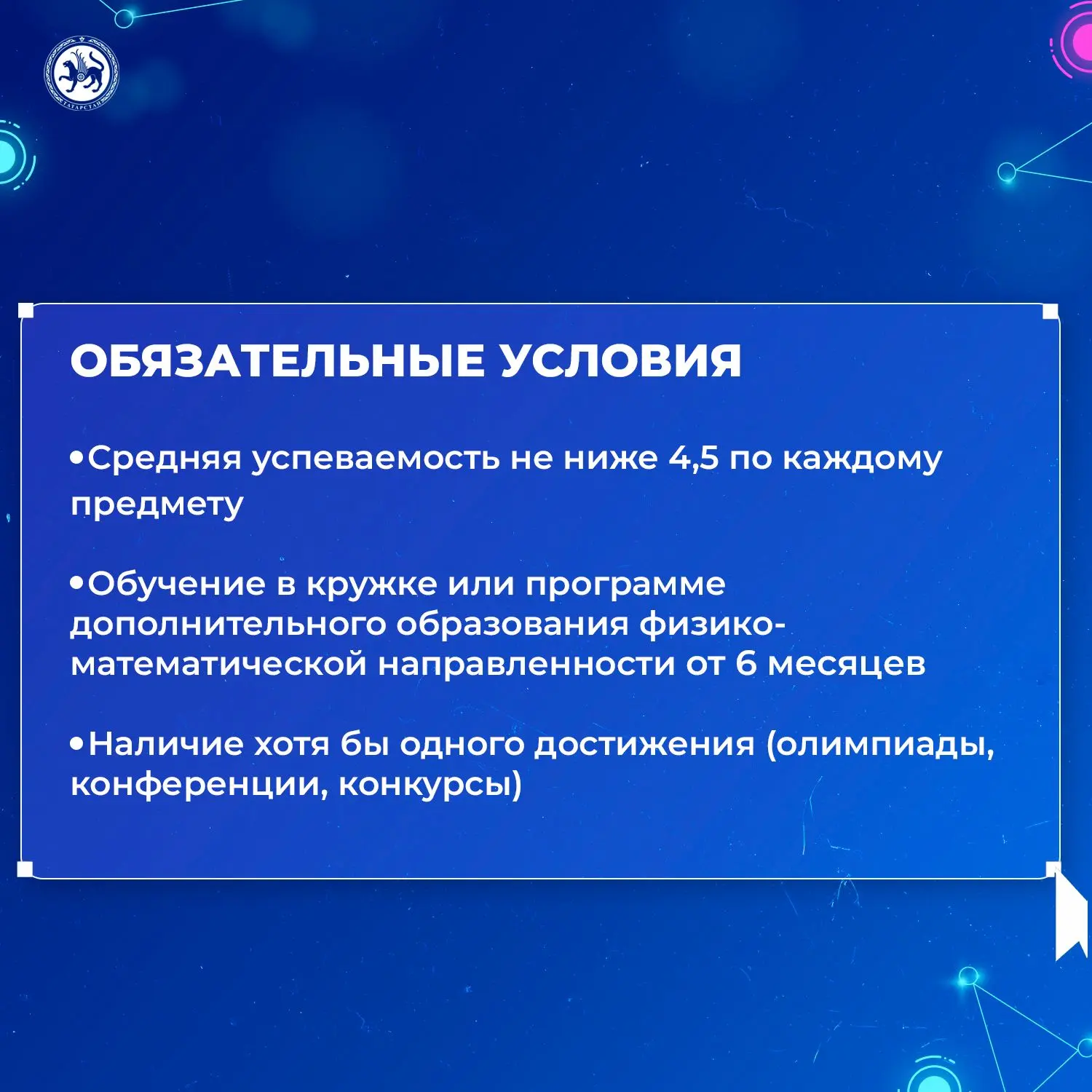 ТАТАРСТАН

ОБЯЗАТЕЛЬНЫЕ УСЛОВИЯ

•Средняя успеваемость не ниже 4,5 по каждому предмету

•Обучение в кружке или программе дополнительного образования физико-математической направленности от 6 месяцев

•Наличие хотя бы одного достижения (олимпиады, конференции, конкурсы)